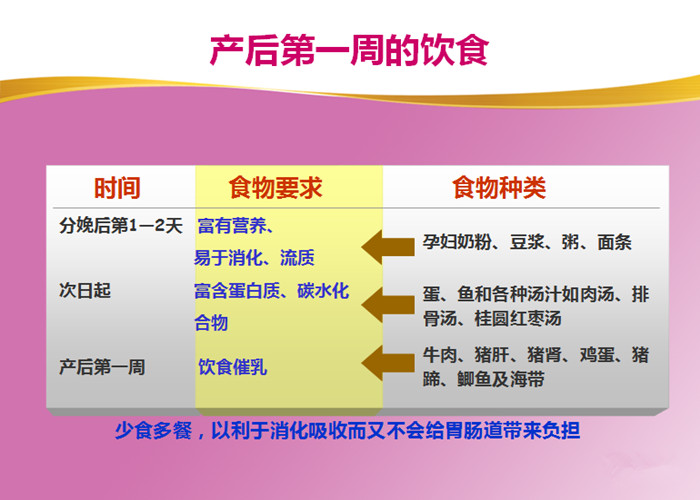 产后第一周的饮食

| 时间 | 食物要求 | 食物种类 |
|---|---|---|
| 分娩后第1—2天 | 富有营养、易于消化、流质 | 孕妇奶粉、豆浆、粥、面条 |
| 次日起 | 富含蛋白质、碳水化合物 | 蛋、鱼和各种汤汁如肉汤、排骨汤、桂圆红枣汤 |
| 产后第一周 | 饮食催乳 | 牛肉、猪肝、猪肾、鸡蛋、猪蹄、鲫鱼及海带 |

少食多餐，以利于消化吸收而又不会给胃肠道带来负担